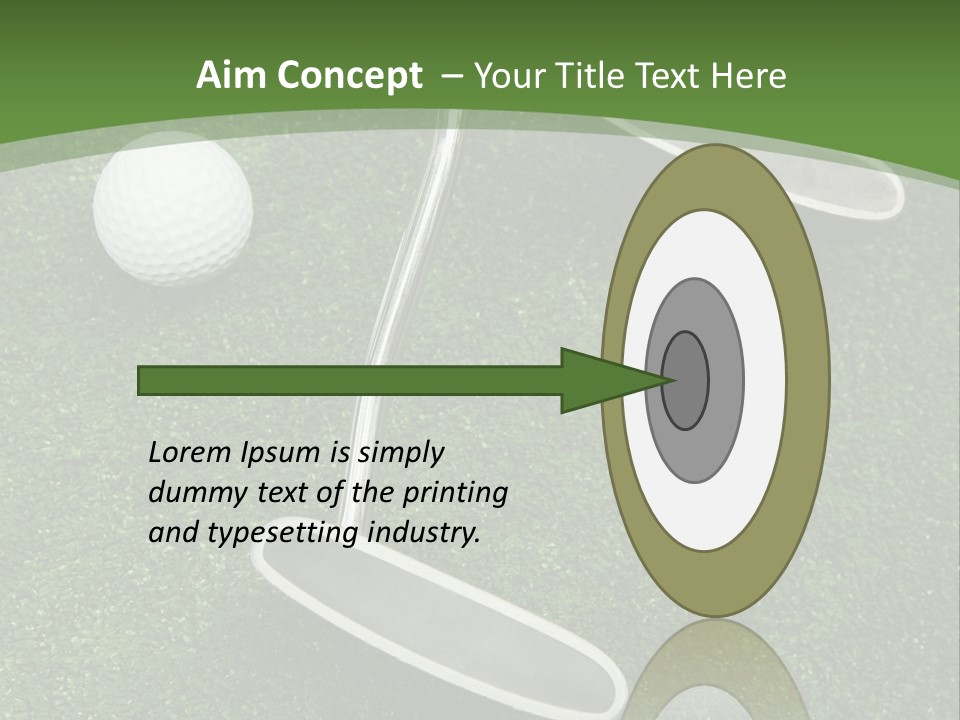 Aim Concept – Your Title Text Here

Lorem Ipsum is simply dummy text of the printing and typesetting industry.